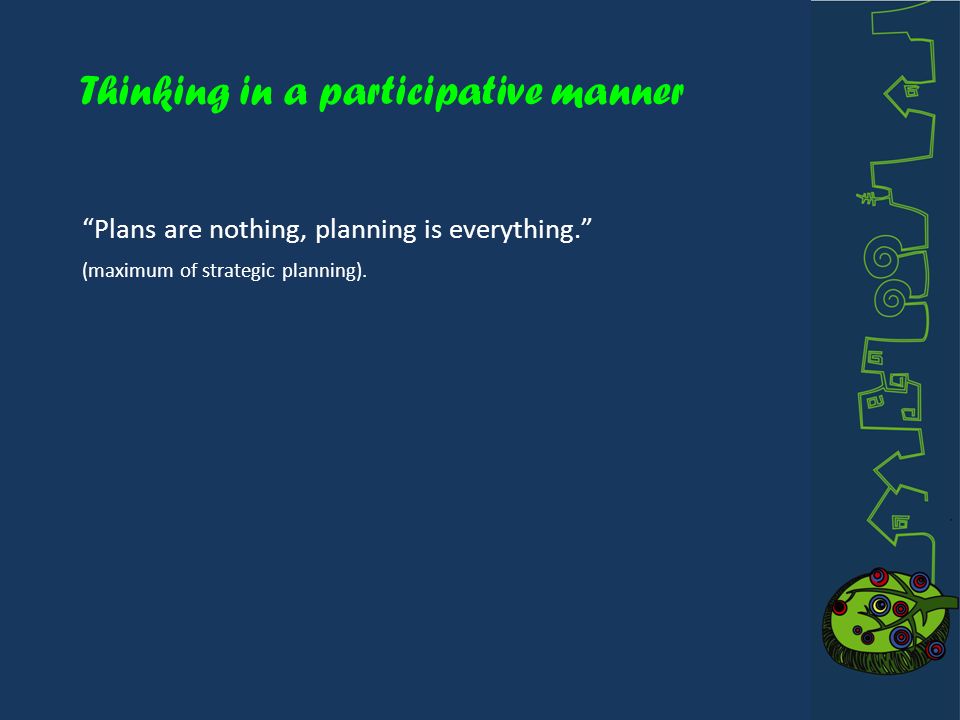 Thinking in a participative manner

“Plans are nothing, planning is everything.”

(maximum of strategic planning).